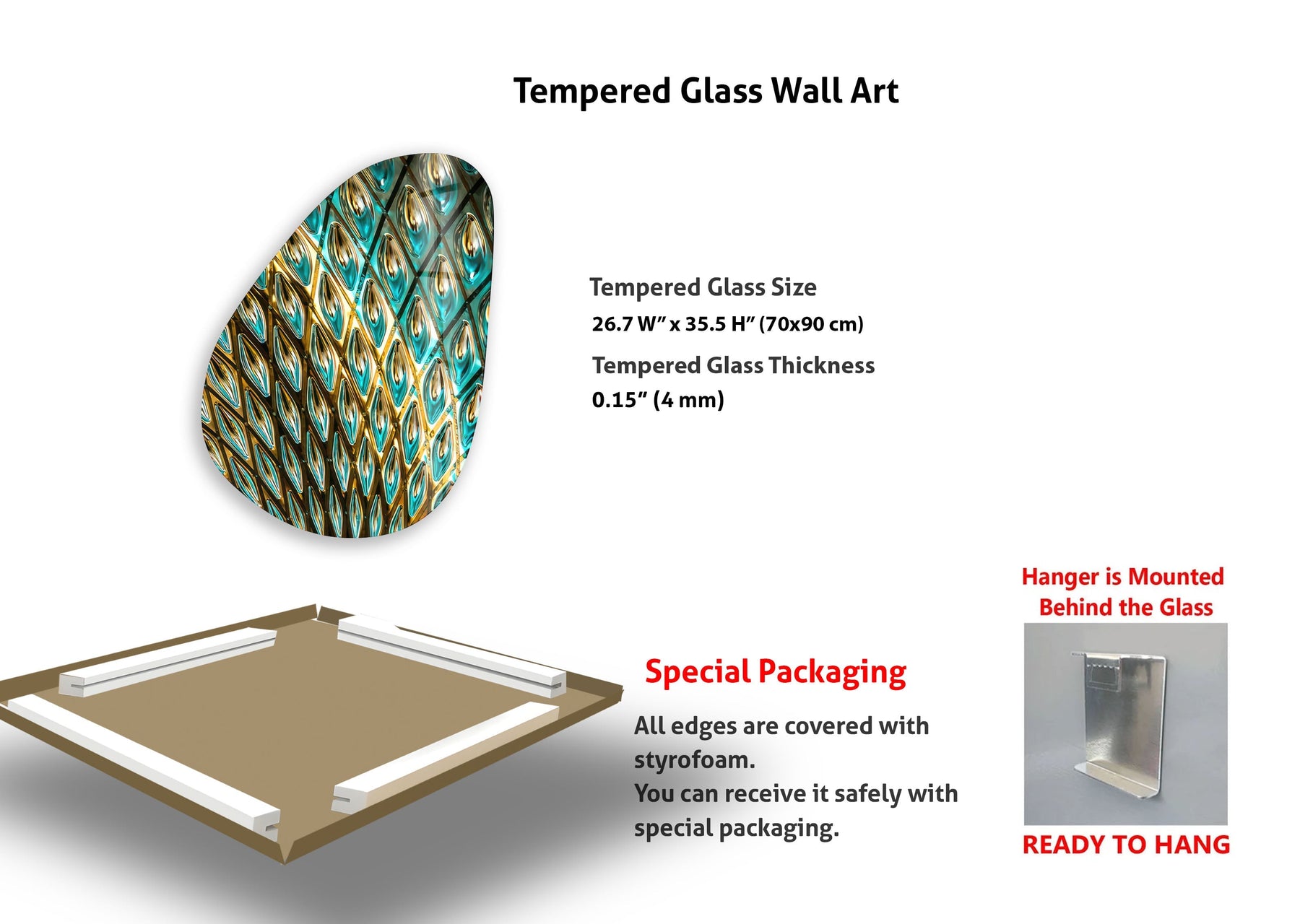 Tempered Glass Wall Art

Tempered Glass Size
26.7 W” x 35.5 H” (70x90 cm)
Tempered Glass Thickness
0.15” (4 mm)

Special Packaging
All edges are covered with styrofoam.
You can receive it safely with special packaging.

Hanger is Mounted Behind the Glass
READY TO HANG